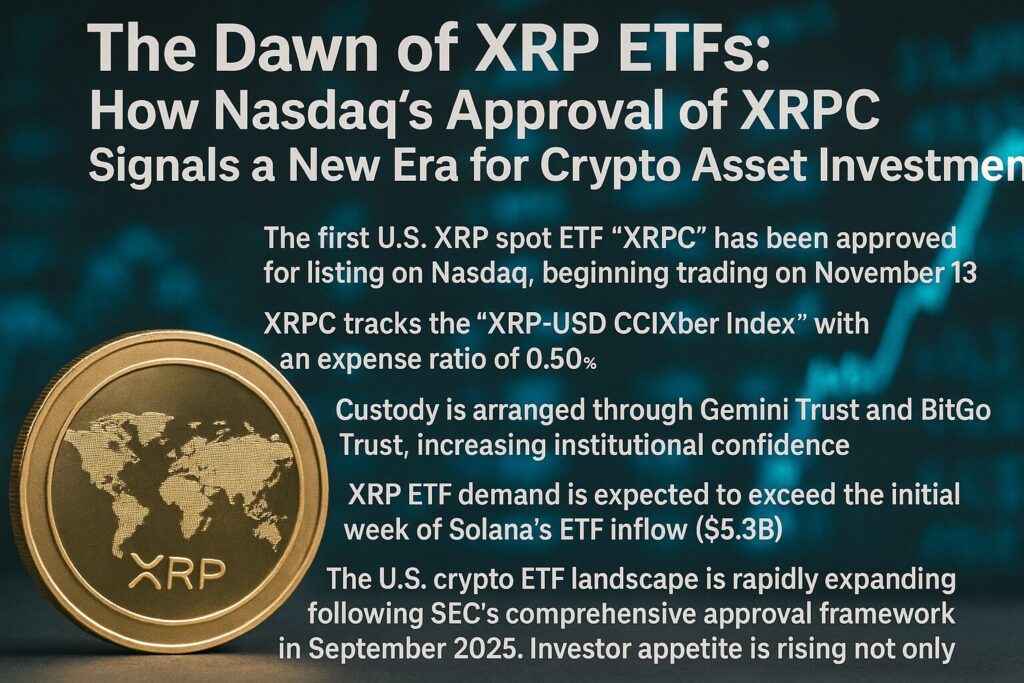 The Dawn of XRP ETFs:
How Nasdaq's Approval of XRPC
Signals a New Era for Crypto Asset Investmen

The first U.S. XRP spot ETF "XRPC" has been approved for listing on Nasdaq, beginning trading on November 13

XRPC tracks the "XRP-USD CCIXber Index" with an expense ratio of 0.50%

Custody is arranged through Gemini Trust and BitGo Trust, increasing institutional confidence

XRP ETF demand is expected to exceed the initial week of Solana's ETF inflow ($5.3B)

The U.S. crypto ETF landscape is rapidly expanding following SEC's comprehensive approval framework in September 2025. Investor appetite is rising not only

XRP